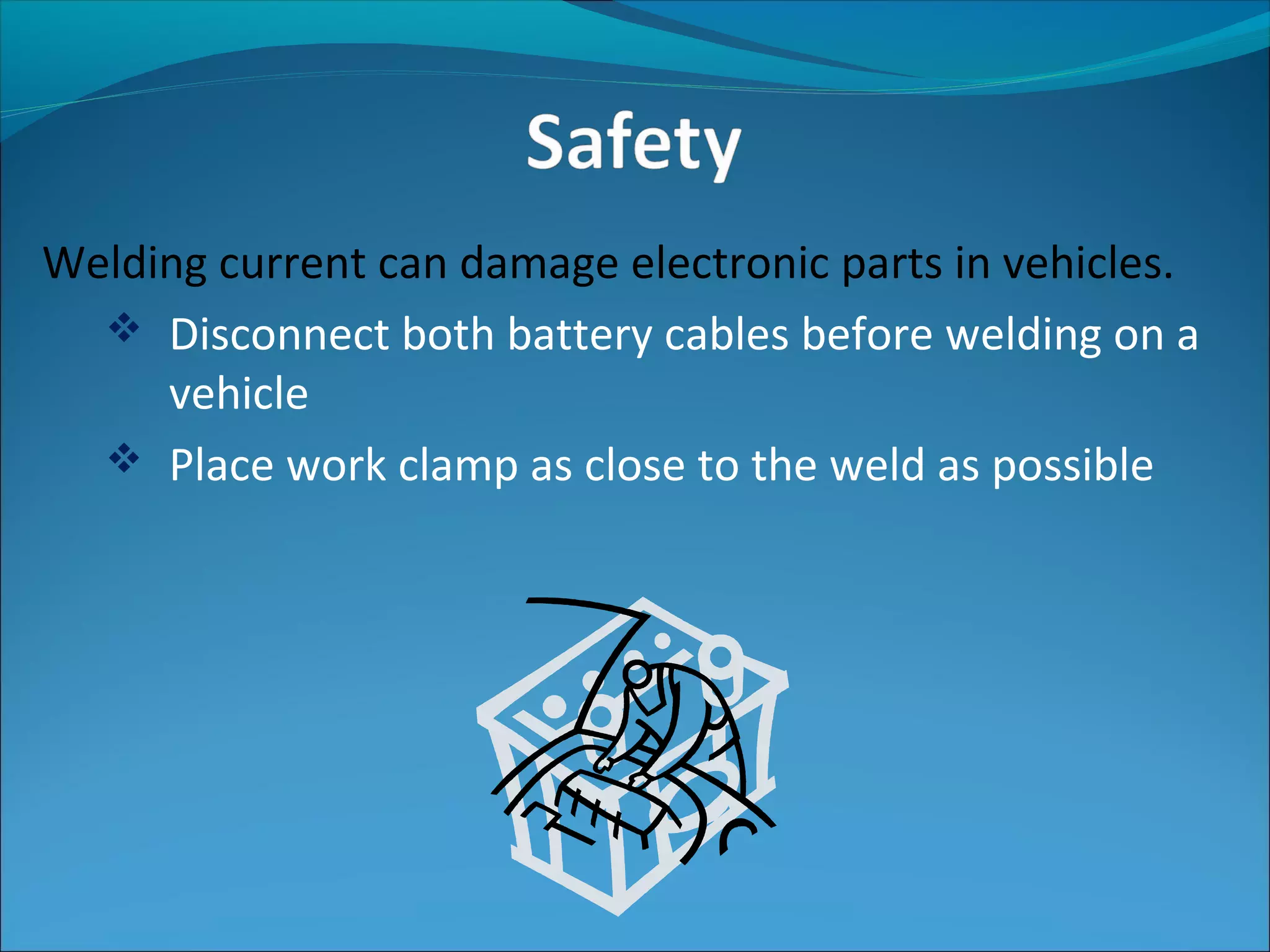 Safety

Welding current can damage electronic parts in vehicles.

❖ Disconnect both battery cables before welding on a vehicle

❖ Place work clamp as close to the weld as possible